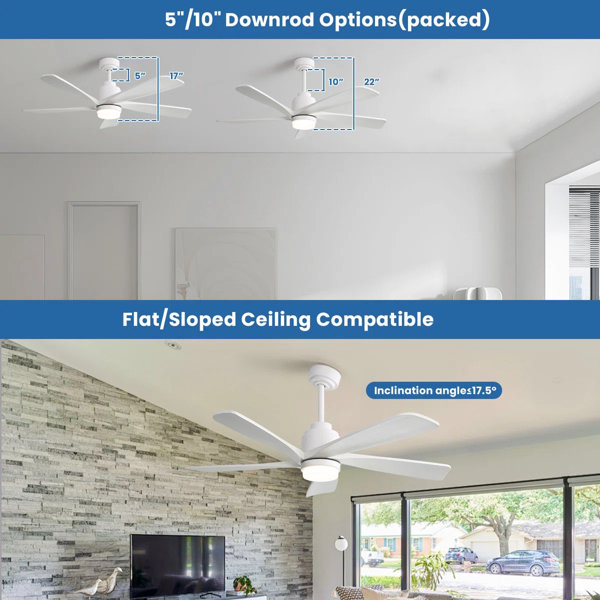 5"/10" Downrod Options(packed)

5"

17"

10"

22"

Flat/Sloped Ceiling Compatible

Inclination angle≤17.5°